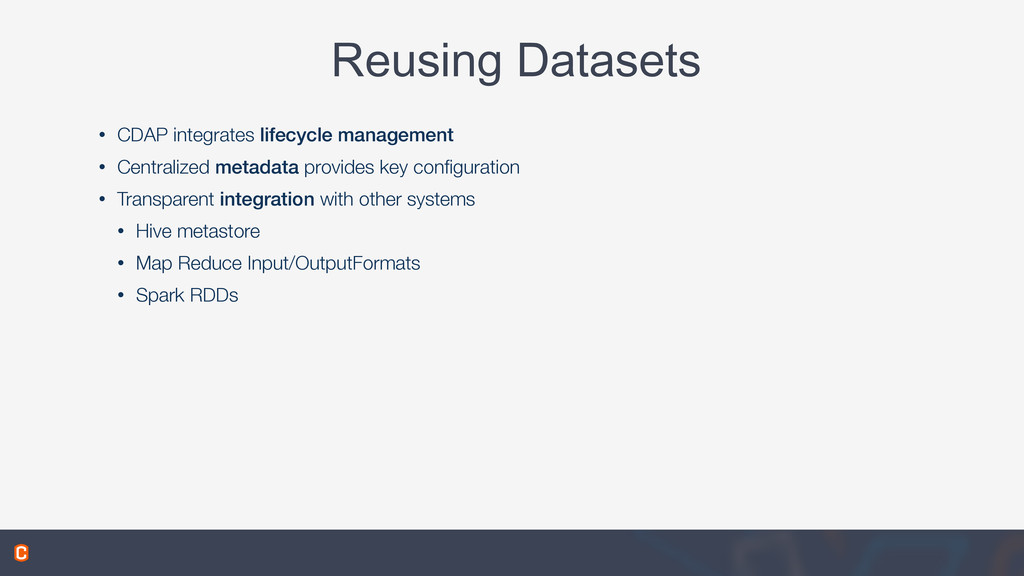 Reusing Datasets

• CDAP integrates lifecycle management
• Centralized metadata provides key configuration
• Transparent integration with other systems
  • Hive metastore
  • Map Reduce Input/OutputFormats
  • Spark RDDs

C